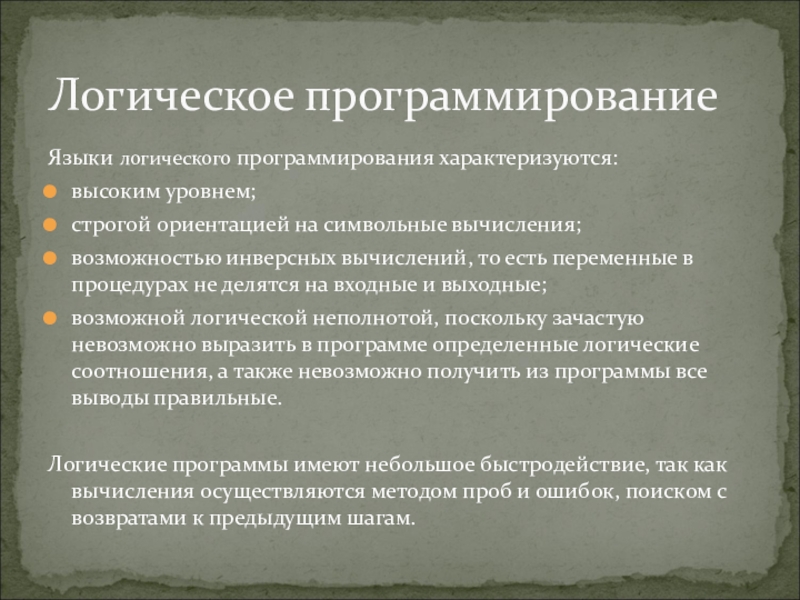 Логическое программирование

Языки логического программирования характеризуются:

высоким уровнем;

строгой ориентацией на символьные вычисления;

возможностью инверсных вычислений, то есть переменные в процедурах не делятся на входные и выходные;

возможной логической неполнотой, поскольку зачастую невозможно выразить в программе определенные логические соотношения, а также невозможно получить из программы все выводы правильные.

Логические программы имеют небольшое быстродействие, так как вычисления осуществляются методом проб и ошибок, поиском с возвратами к предыдущим шагам.